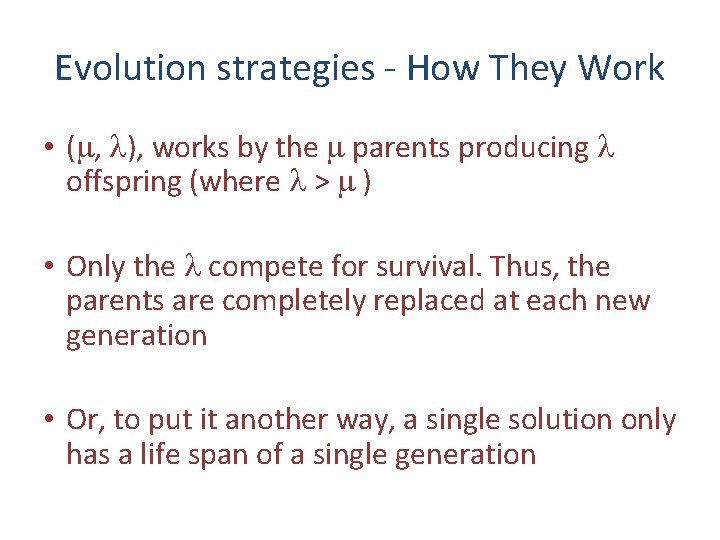 Evolution strategies - How They Work

• ($\mu$, $\lambda$), works by the $\mu$ parents producing $\lambda$ offspring (where $\lambda > \mu$ )

• Only the $\lambda$ compete for survival. Thus, the parents are completely replaced at each new generation

• Or, to put it another way, a single solution only has a life span of a single generation